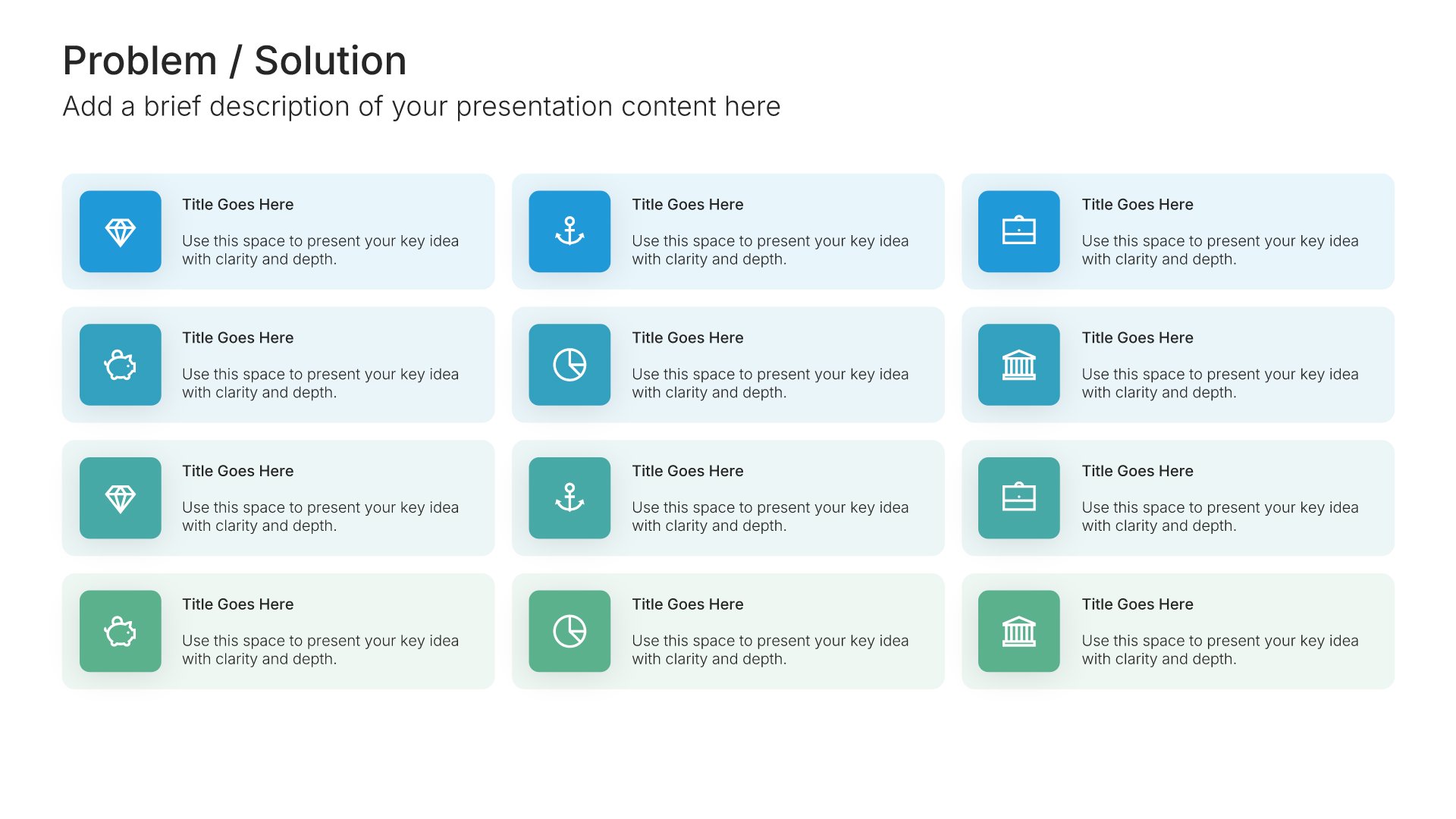 Problem / Solution

Add a brief description of your presentation content here

Title Goes Here

Use this space to present your key idea with clarity and depth.

Title Goes Here

Use this space to present your key idea with clarity and depth.

Title Goes Here

Use this space to present your key idea with clarity and depth.

Title Goes Here

Use this space to present your key idea with clarity and depth.

Title Goes Here

Use this space to present your key idea with clarity and depth.

Title Goes Here

Use this space to present your key idea with clarity and depth.

Title Goes Here

Use this space to present your key idea with clarity and depth.

Title Goes Here

Use this space to present your key idea with clarity and depth.

Title Goes Here

Use this space to present your key idea with clarity and depth.

Title Goes Here

Use this space to present your key idea with clarity and depth.

Title Goes Here

Use this space to present your key idea with clarity and depth.

Title Goes Here

Use this space to present your key idea with clarity and depth.